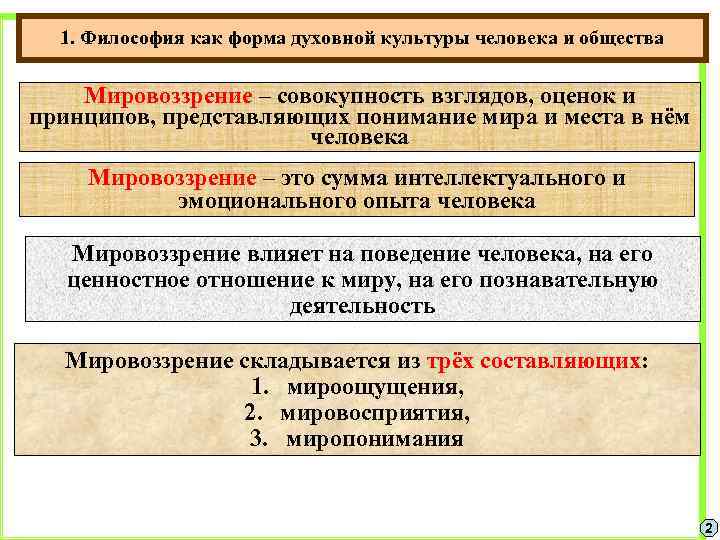 1. Философия как форма духовной культуры человека и общества

Мировоззрение – совокупность взглядов, оценок и принципов, представляющих понимание мира и места в нём человека

Мировоззрение – это сумма интеллектуального и эмоционального опыта человека

Мировоззрение влияет на поведение человека, на его ценностное отношение к миру, на его познавательную деятельность

Мировоззрение складывается из трёх составляющих:
1. мироощущения,
2. мировосприятия,
3. миропонимания

2